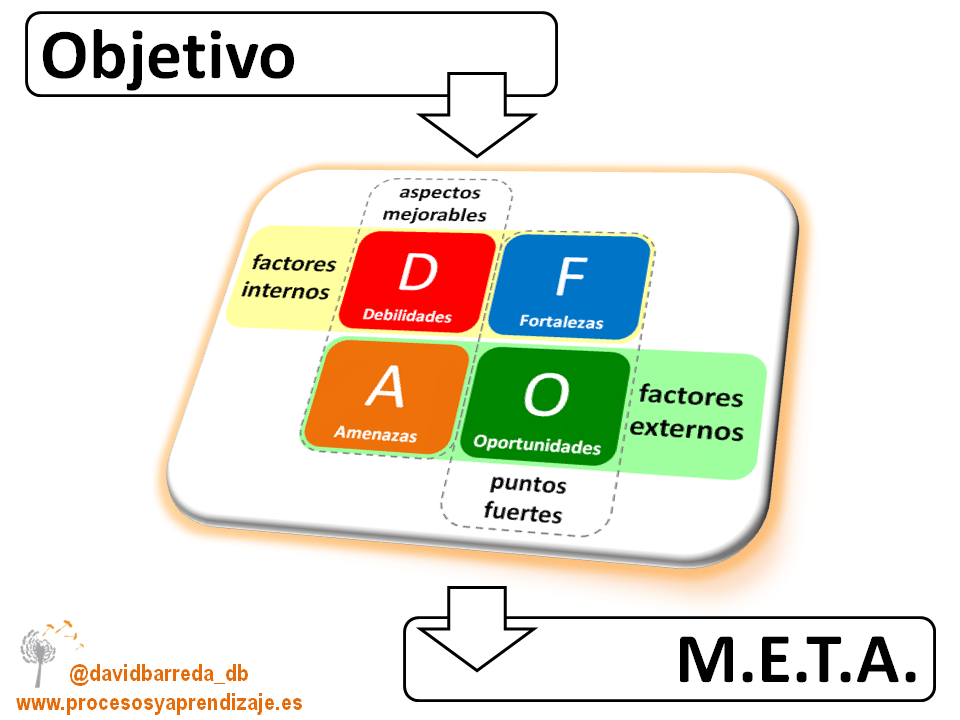 Objetivo

aspectos mejorables

factores internos

D
Debilidades

F
Fortalezas

A
Amenazas

O
Oportunidades

factores externos

puntos fuertes

M.E.T.A.

@davidbarreda_db
www.procesosyaprendizaje.es